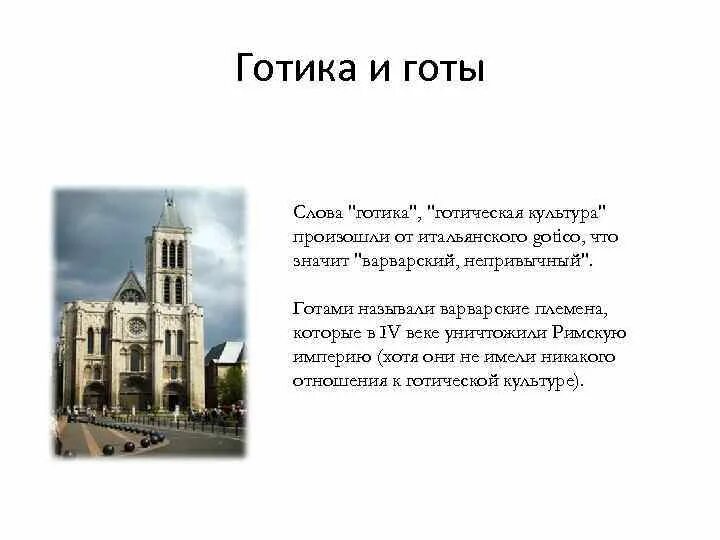 Готика и готы

Слова "готика", "готическая культура" произошли от итальянского gotico, что значит "варварский, непривычный".

Готами называли варварские племена, которые в IV веке уничтожили Римскую империю (хотя они не имели никакого отношения к готической культуре).